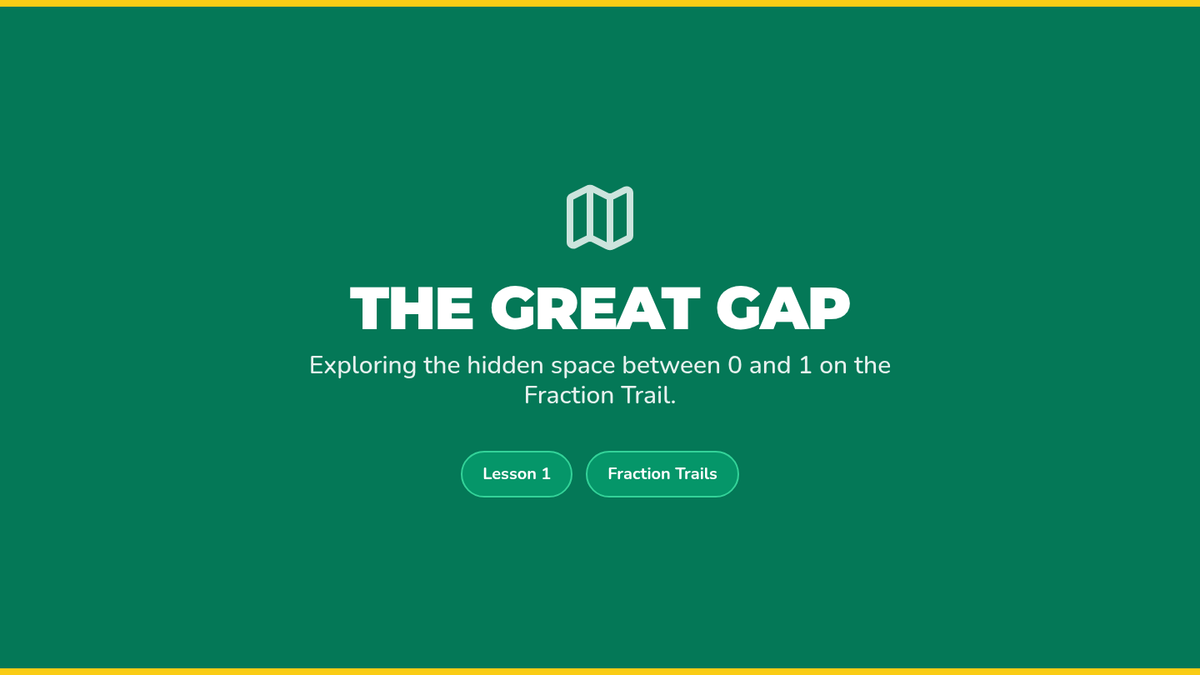 THE GREAT GAP

Exploring the hidden space between 0 and 1 on the Fraction Trail.

Lesson 1

Fraction Trails